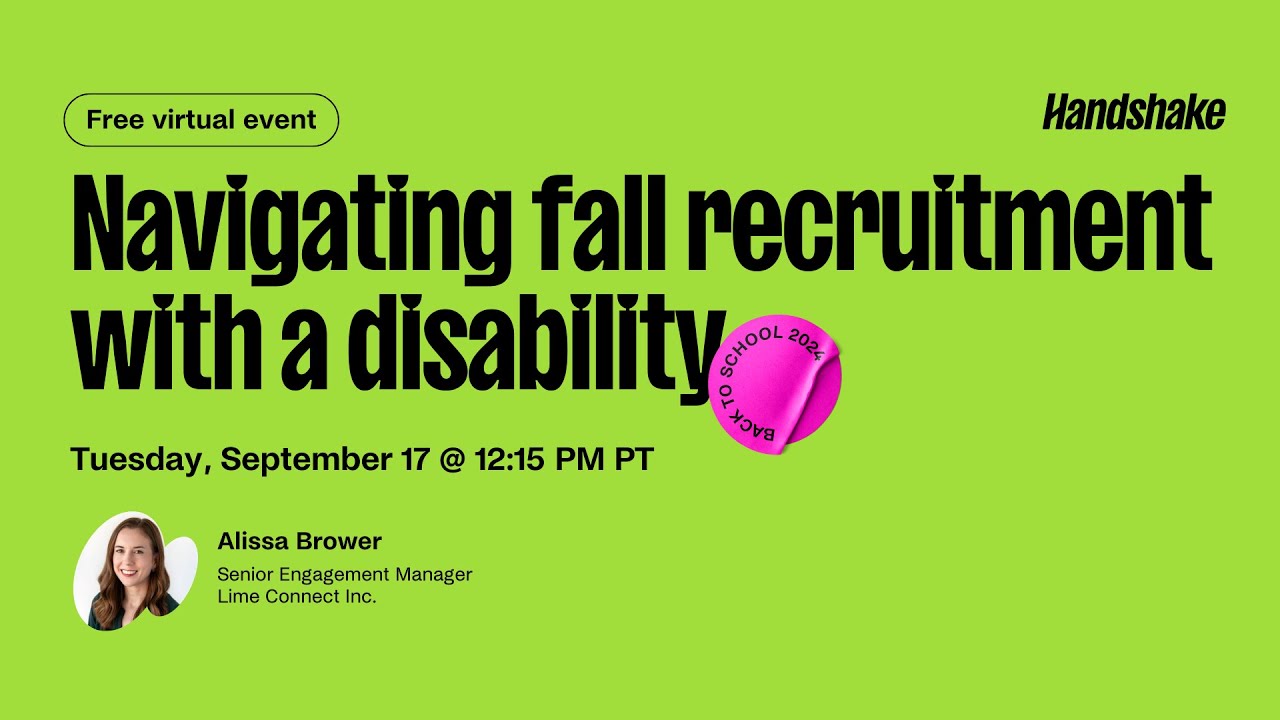 Free virtual event

Handshake

Navigating fall recruitment with a disability

BACK TO SCHOOL 2024

Tuesday, September 17 @ 12:15 PM PT

Alissa Brower
Senior Engagement Manager
Lime Connect Inc.